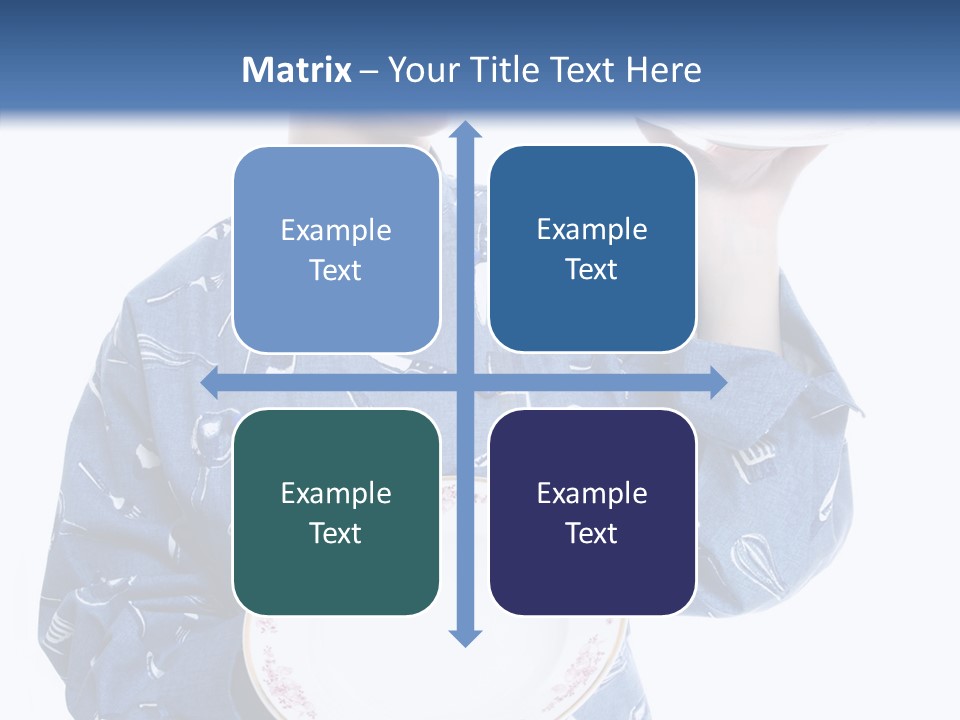 Matrix – Your Title Text Here

Example Text

Example Text

Example Text

Example Text